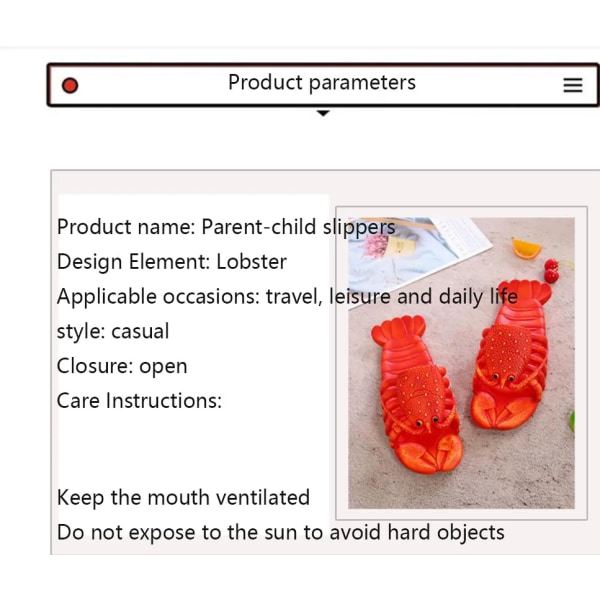 Product parameters

Product name: Parent-child slippers
Design Element: Lobster
Applicable occasions: travel, leisure and daily life
style: casual
Closure: open
Care Instructions:

Keep the mouth ventilated
Do not expose to the sun to avoid hard objects